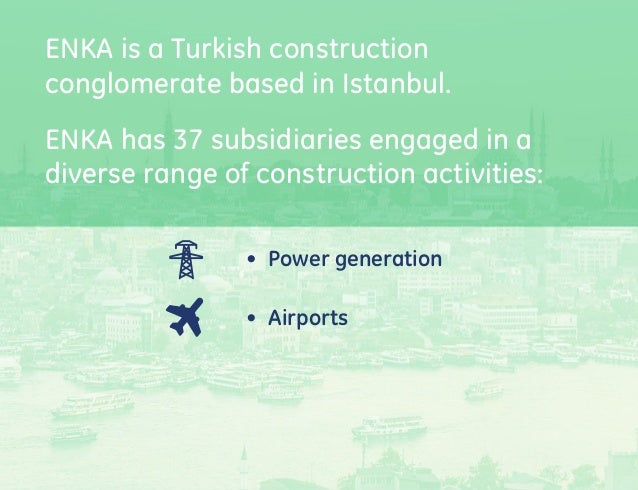 ENKA is a Turkish construction conglomerate based in Istanbul.

ENKA has 37 subsidiaries engaged in a diverse range of construction activities:

• Power generation

• Airports